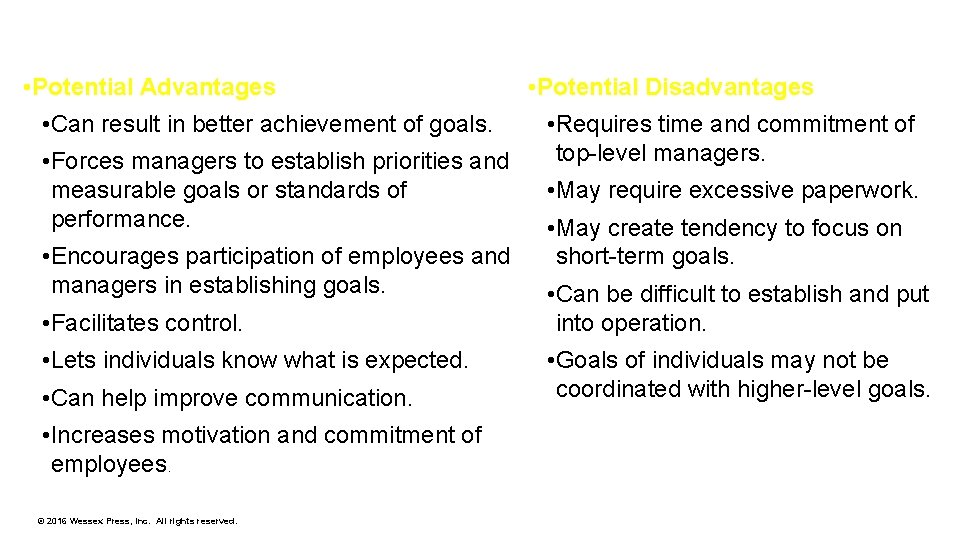 •Potential Advantages

•Can result in better achievement of goals.

•Forces managers to establish priorities and measurable goals or standards of performance.

•Encourages participation of employees and managers in establishing goals.

•Facilitates control.

•Lets individuals know what is expected.

•Can help improve communication.

•Increases motivation and commitment of employees.

•Potential Disadvantages

•Requires time and commitment of top-level managers.

•May require excessive paperwork.

•May create tendency to focus on short-term goals.

•Can be difficult to establish and put into operation.

•Goals of individuals may not be coordinated with higher-level goals.

© 2016 Wessex Press, Inc. All rights reserved.